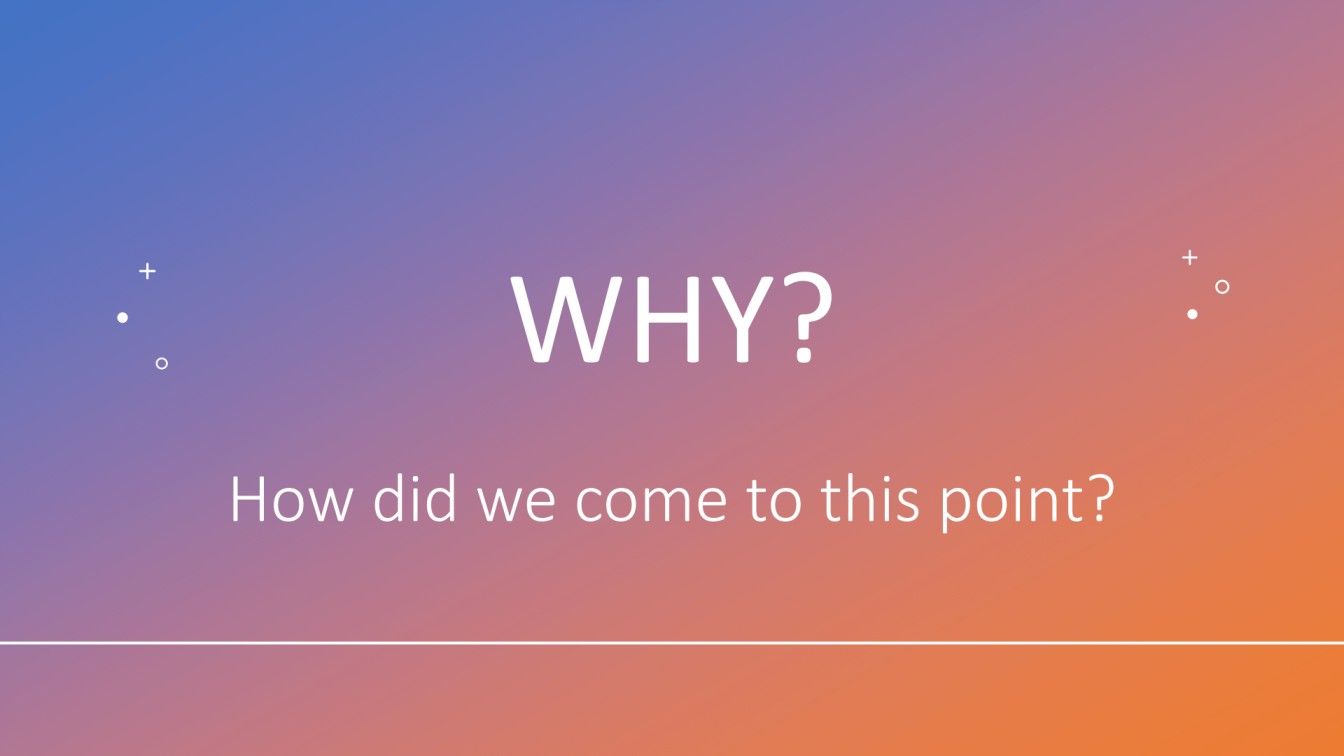 WHY?

How did we come to this point?